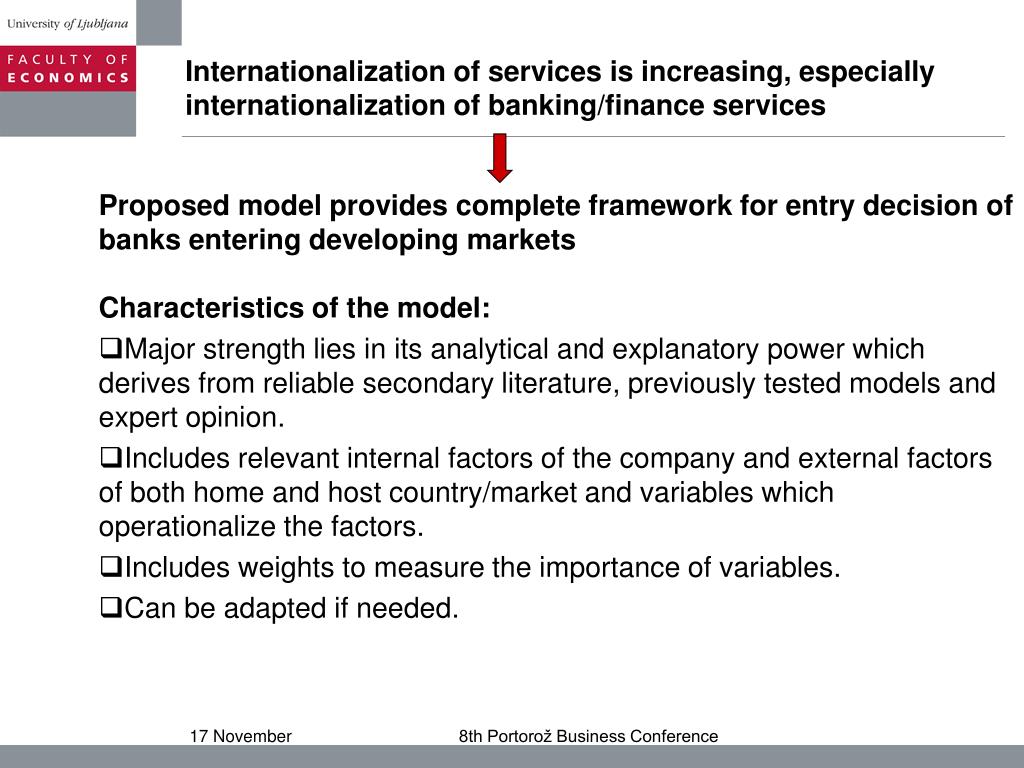 University of Ljubljana
FACULTY OF ECONOMICS

Internationalization of services is increasing, especially internationalization of banking/finance services

Proposed model provides complete framework for entry decision of banks entering developing markets

Characteristics of the model:

❑Major strength lies in its analytical and explanatory power which derives from reliable secondary literature, previously tested models and expert opinion.

❑Includes relevant internal factors of the company and external factors of both home and host country/market and variables which operationalize the factors.

❑Includes weights to measure the importance of variables.

❑Can be adapted if needed.

17 November

8th Portorož Business Conference